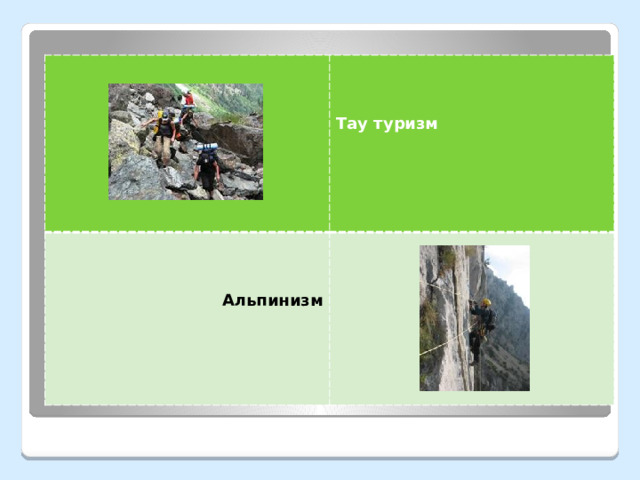 Тау туризм

Альпинизм